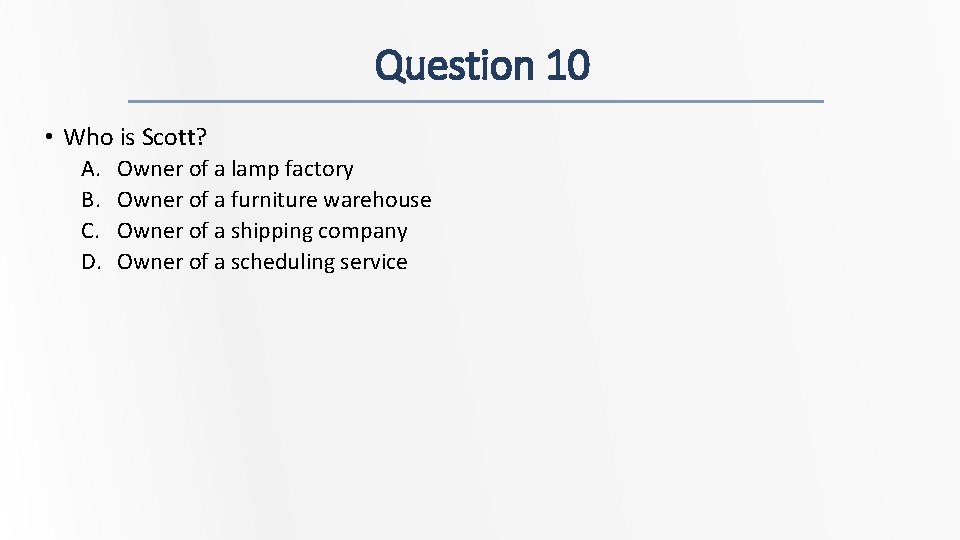 Question 10

• Who is Scott?
A. Owner of a lamp factory
B. Owner of a furniture warehouse
C. Owner of a shipping company
D. Owner of a scheduling service